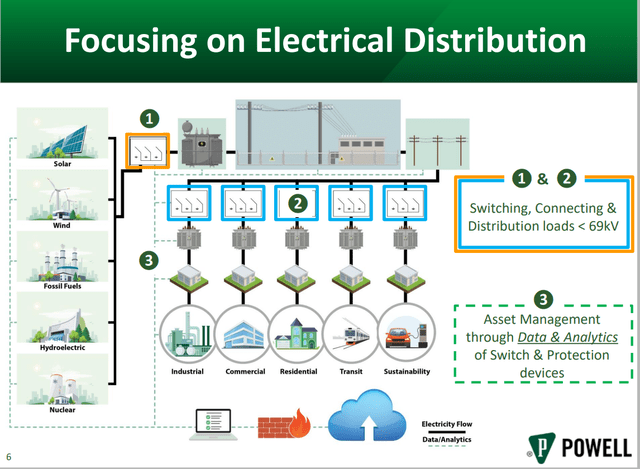 Focusing on Electrical Distribution

Solar

Wind

Fossil Fuels

Hydroelectric

Nuclear

1

2

3

Industrial

Commercial

Residential

Transit

Sustainability

1 & 2

Switching, Connecting & Distribution loads < 69kV

3

Asset Management through Data & Analytics of Switch & Protection devices

Electricity Flow

Data/Analytics

POWELL

6